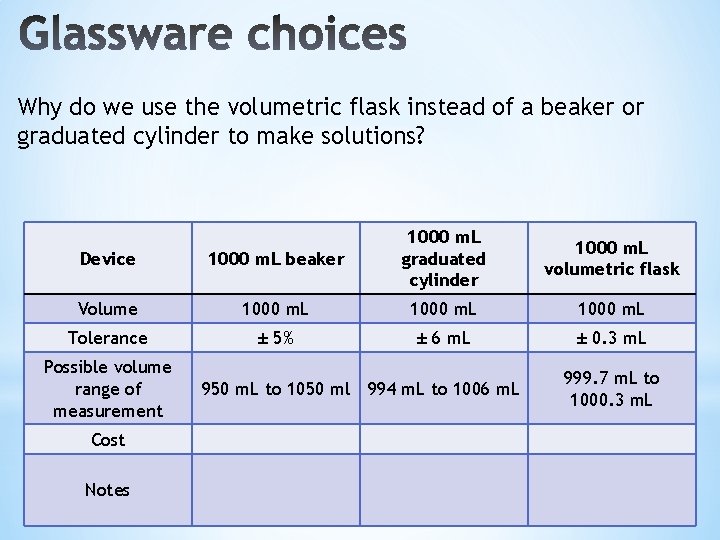 Glassware choices

Why do we use the volumetric flask instead of a beaker or graduated cylinder to make solutions?

| Device | 1000 mL beaker | 1000 mL graduated cylinder | 1000 mL volumetric flask |
|---|---|---|---|
| Volume | 1000 mL | 1000 mL | 1000 mL |
| Tolerance | ± 5% | ± 6 mL | ± 0.3 mL |
| Possible volume range of measurement | 950 mL to 1050 ml | 994 mL to 1006 mL | 999.7 mL to 1000.3 mL |
| Cost | | | |
| Notes | | | |